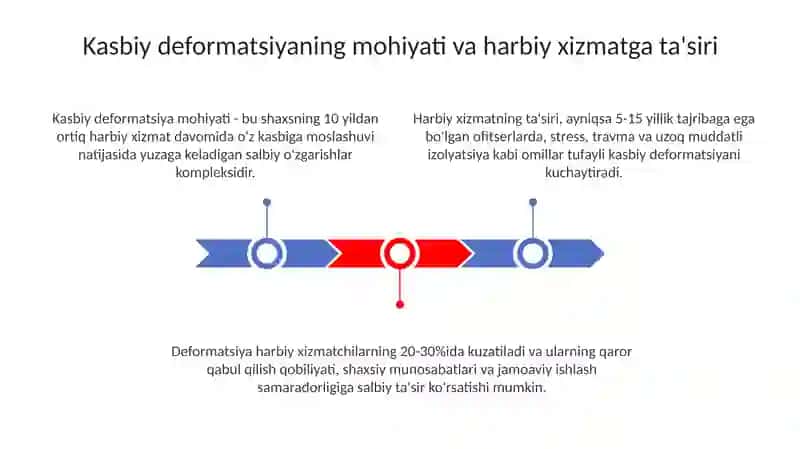 Kasbiy deformatsiyaning mohiyati va harbiy xizmatga ta'siri

Kasbiy deformatsiya mohiyati - bu shaxsning 10 yildan ortiq harbiy xizmat davomida o'z kasbiga moslashuvi natijasida yuzaga keladigan salbiy o'zgarishlar kompleksidir.

Harbiy xizmatning ta'siri, ayniqsa 5-15 yillik tajribaga ega bo'lgan ofitserlarda, stress, travma va uzoq muddatli izolyatsiya kabi omillar tufayli kasbiy deformatsiyani kuchaytiradi.

Deformatsiya harbiy xizmatchilarning 20-30%ida kuzatiladi va ularning qaror qabul qilish qobiliyati, shaxsiy munosabatlari va jamoaviy ishlash samaradorligiga salbiy ta'sir ko'rsatishi mumkin.